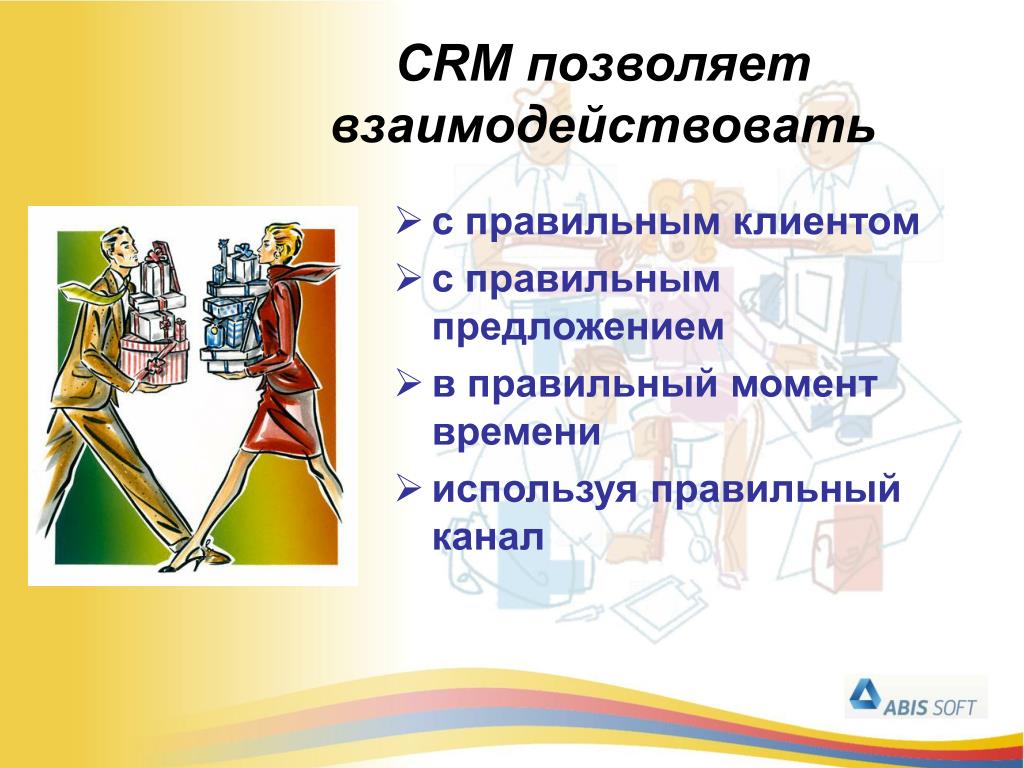 CRM позволяет взаимодействовать

➢ с правильным клиентом
➢ с правильным предложением
➢ в правильный момент времени
➢ используя правильный канал

ABIS SOFT